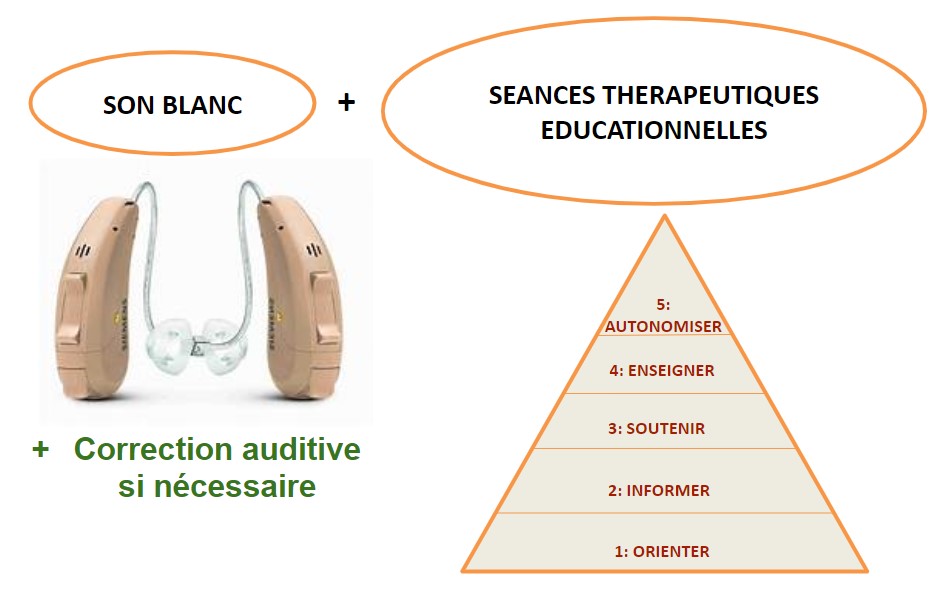 SON BLANC

+

SEANCES THERAPEUTIQUES EDUCATIONNELLES

SIEMENS

SIEMENS

+ Correction auditive si nécessaire

5: AUTONOMISER

4: ENSEIGNER

3: SOUTENIR

2: INFORMER

1: ORIENTER